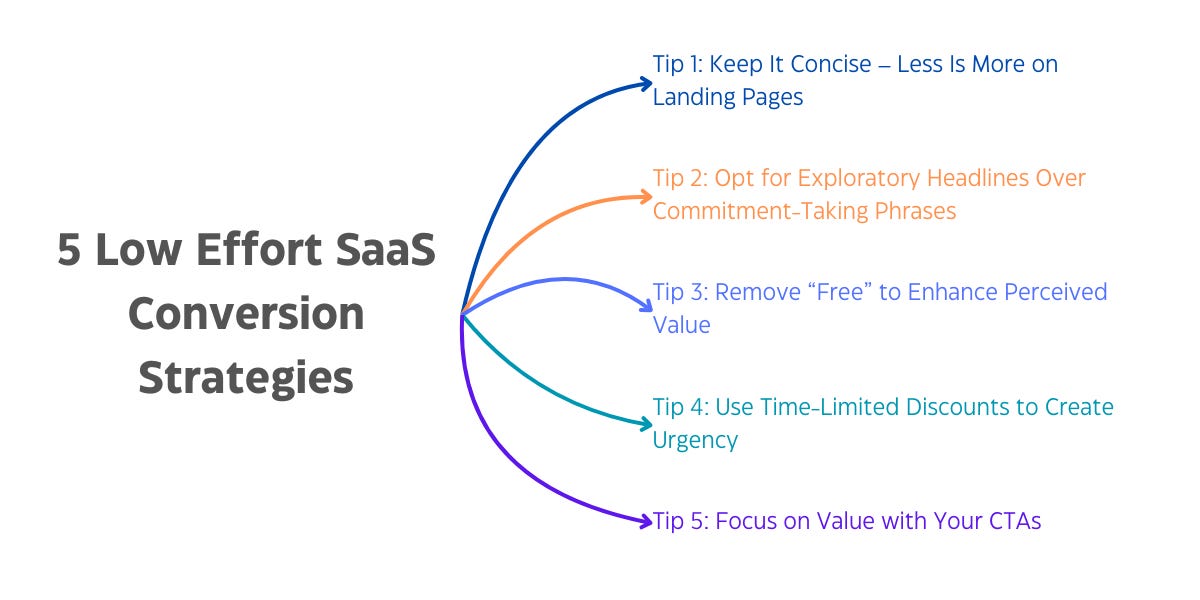 5 Low Effort SaaS Conversion Strategies

Tip 1: Keep It Concise – Less Is More on Landing Pages

Tip 2: Opt for Exploratory Headlines Over Commitment-Taking Phrases

Tip 3: Remove “Free” to Enhance Perceived Value

Tip 4: Use Time-Limited Discounts to Create Urgency

Tip 5: Focus on Value with Your CTAs